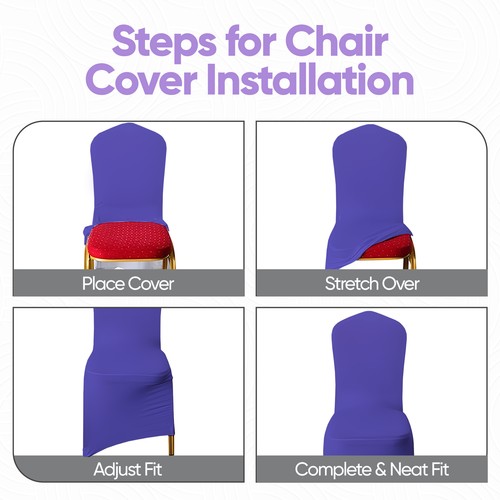 Steps for Chair Cover Installation

Place Cover

Stretch Over

Adjust Fit

Complete & Neat Fit